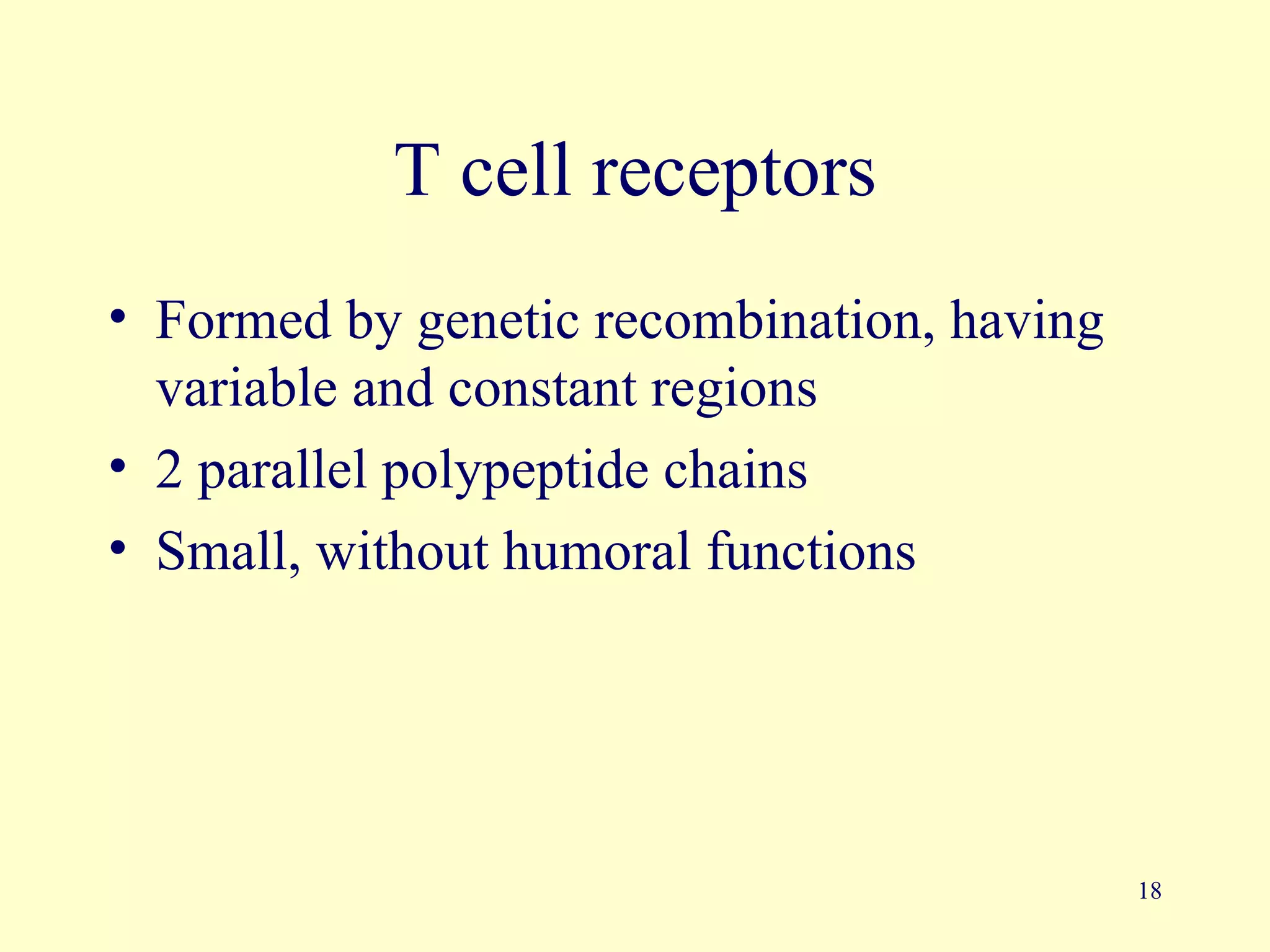 T cell receptors

• Formed by genetic recombination, having variable and constant regions
• 2 parallel polypeptide chains
• Small, without humoral functions

18